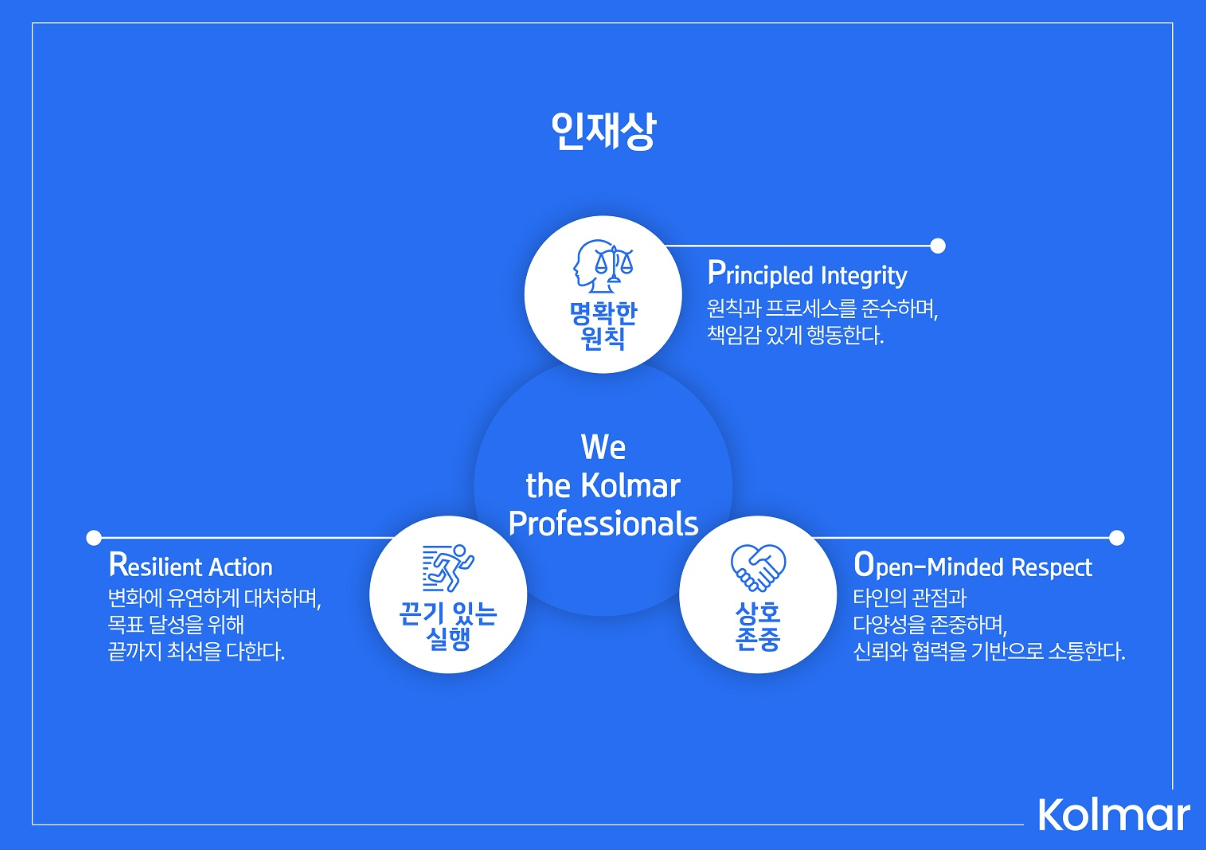 인재상

명확한 원칙

Principled Integrity
원칙과 프로세스를 준수하며, 책임감 있게 행동한다.

We the Kolmar Professionals

Resilient Action
변화에 유연하게 대처하며, 목표 달성을 위해 끝까지 최선을 다한다.

끈기 있는 실행

상호 존중

Open-Minded Respect
타인의 관점과 다양성을 존중하며, 신뢰와 협력을 기반으로 소통한다.

Kolmar